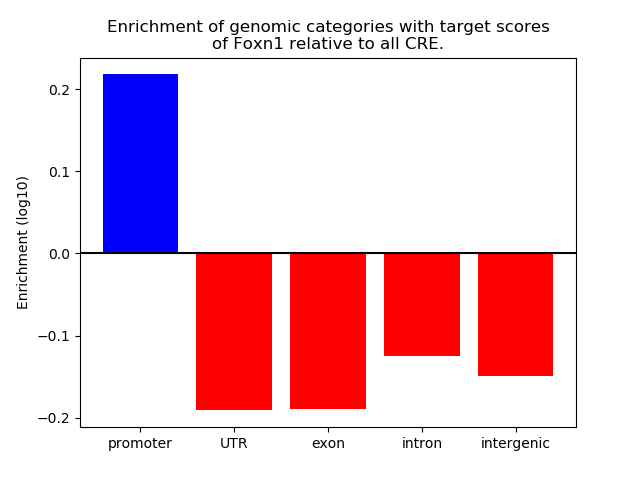 Enrichment of genomic categories with target scores of Foxn1 relative to all CRE.

Enrichment (log10)

0.2
0.1
0.0
−0.1
−0.2

promoter
UTR
exon
intron
intergenic